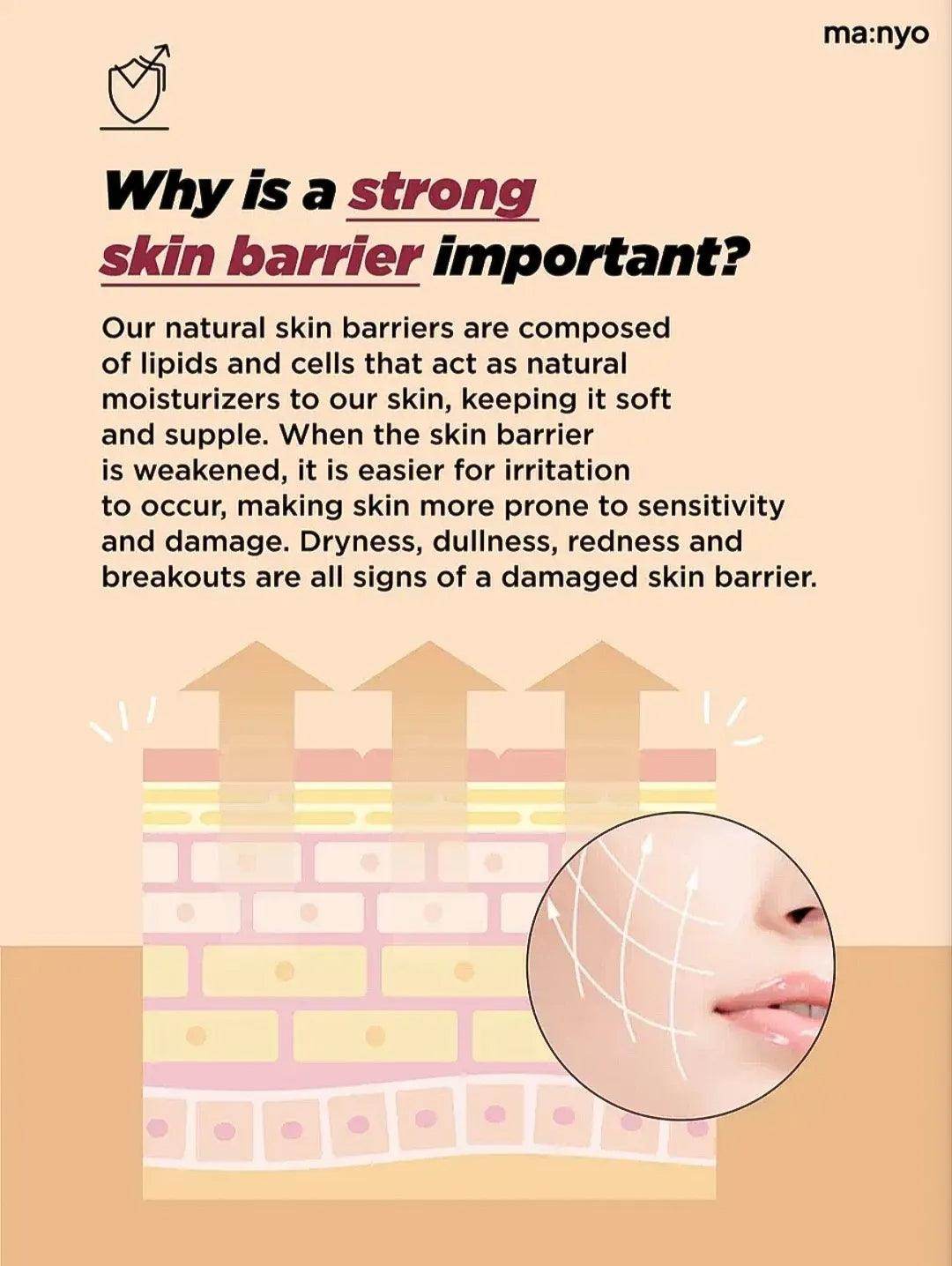 ma:nyo

Why is a strong skin barrier important?

Our natural skin barriers are composed of lipids and cells that act as natural moisturizers to our skin, keeping it soft and supple. When the skin barrier is weakened, it is easier for irritation to occur, making skin more prone to sensitivity and damage. Dryness, dullness, redness and breakouts are all signs of a damaged skin barrier.